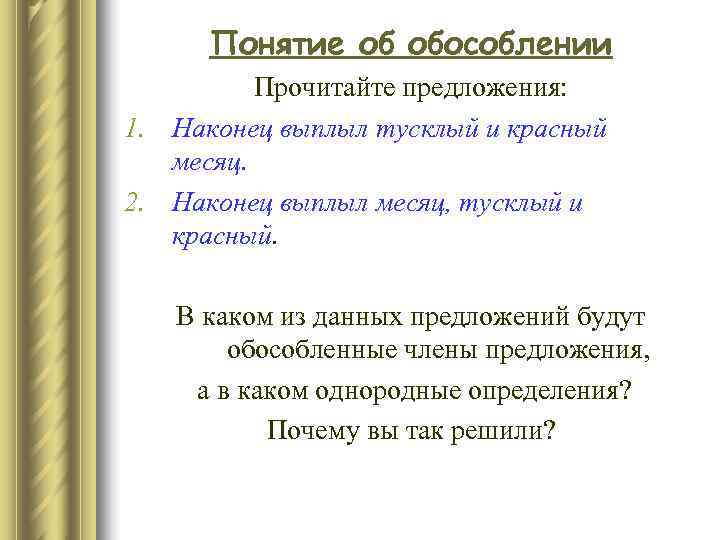 Понятие об обособлении

Прочитайте предложения:

1. Наконец выплыл тусклый и красный месяц.
2. Наконец выплыл месяц, тусклый и красный.

В каком из данных предложений будут обособленные члены предложения,

а в каком однородные определения?

Почему вы так решили?